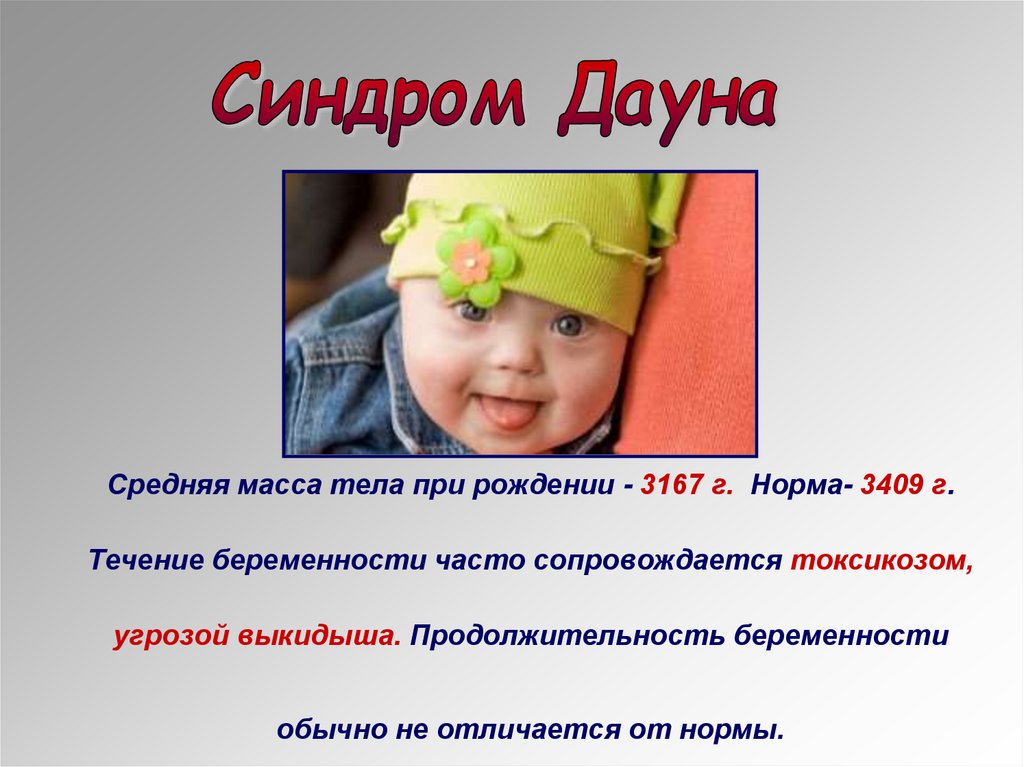 Синдром Дауна

Средняя масса тела при рождении - 3167 г. Норма- 3409 г.

Течение беременности часто сопровождается токсикозом, угрозой выкидыша. Продолжительность беременности обычно не отличается от нормы.